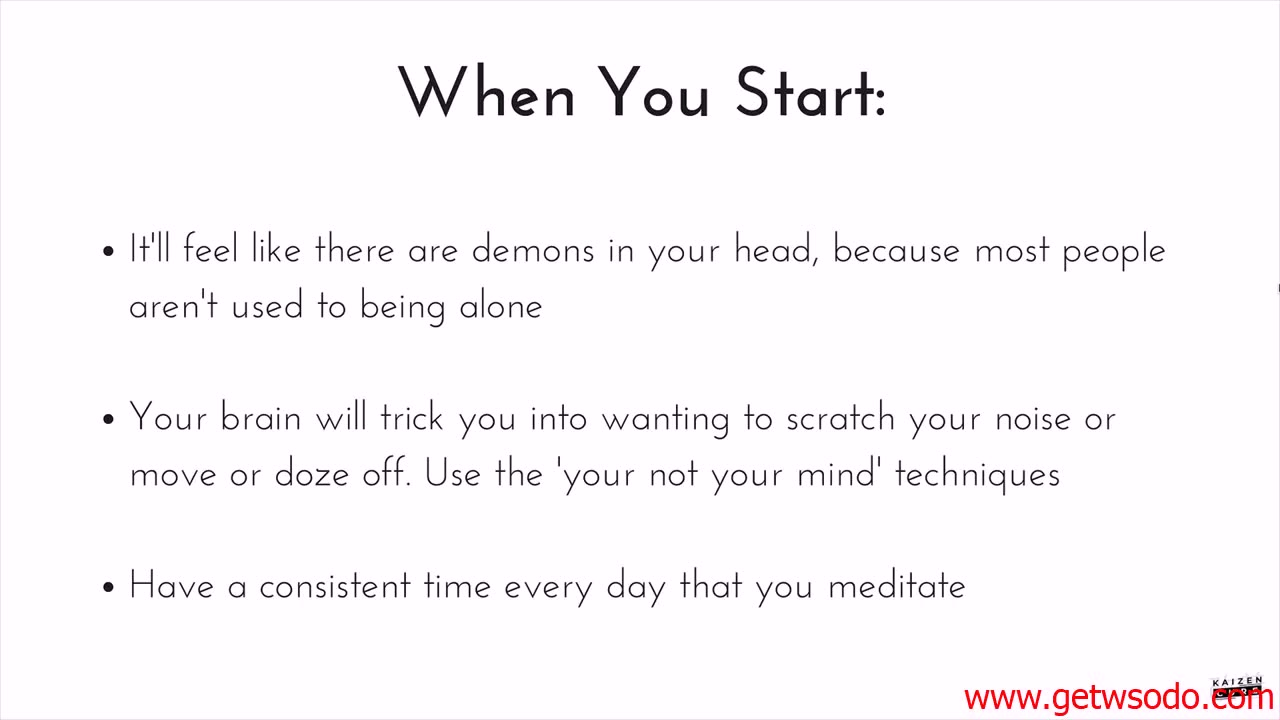 When You Start:

• It'll feel like there are demons in your head, because most people aren't used to being alone

• Your brain will trick you into wanting to scratch your noise or move or doze off. Use the 'your not your mind' techniques

• Have a consistent time every day that you meditate

KAIZEN

www.getwsodo.com